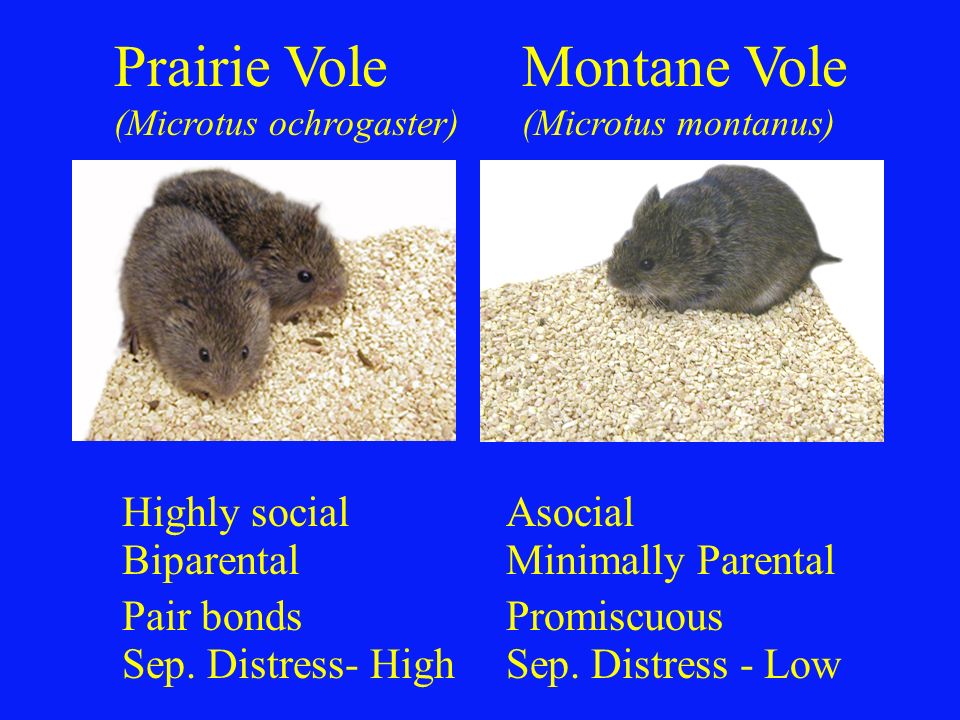 Prairie Vole
(Microtus ochrogaster)

Highly social
Biparental
Pair bonds
Sep. Distress- High

Montane Vole
(Microtus montanus)

Asocial
Minimally Parental
Promiscuous
Sep. Distress - Low